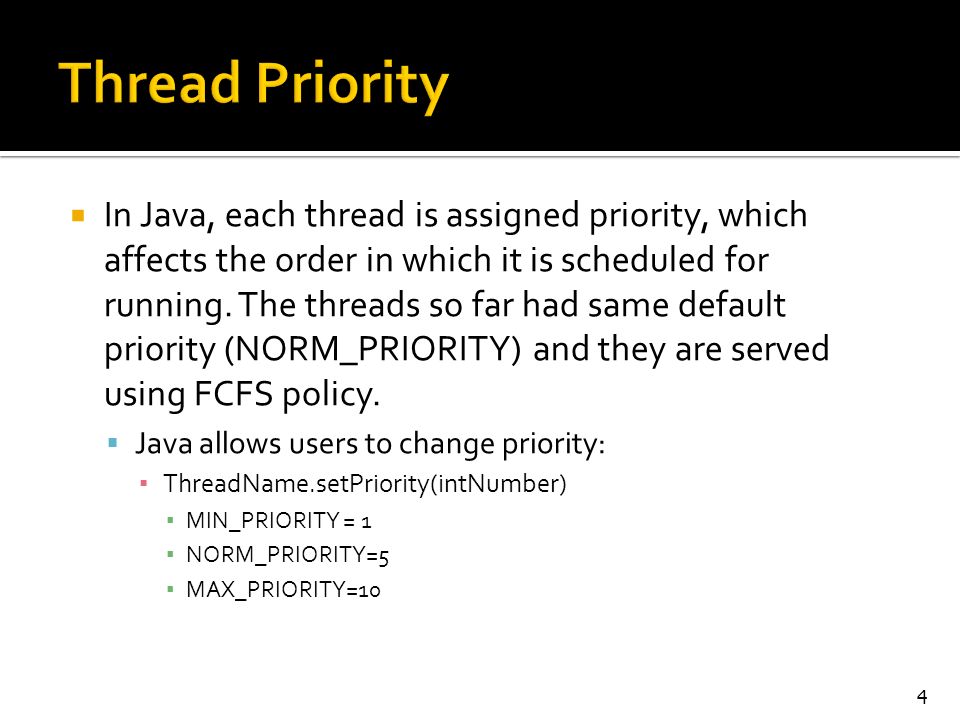 Thread Priority

In Java, each thread is assigned priority, which affects the order in which it is scheduled for running. The threads so far had same default priority (NORM_PRIORITY) and they are served using FCFS policy.

Java allows users to change priority:

ThreadName.setPriority(intNumber)

MIN_PRIORITY = 1

NORM_PRIORITY=5

MAX_PRIORITY=10

4